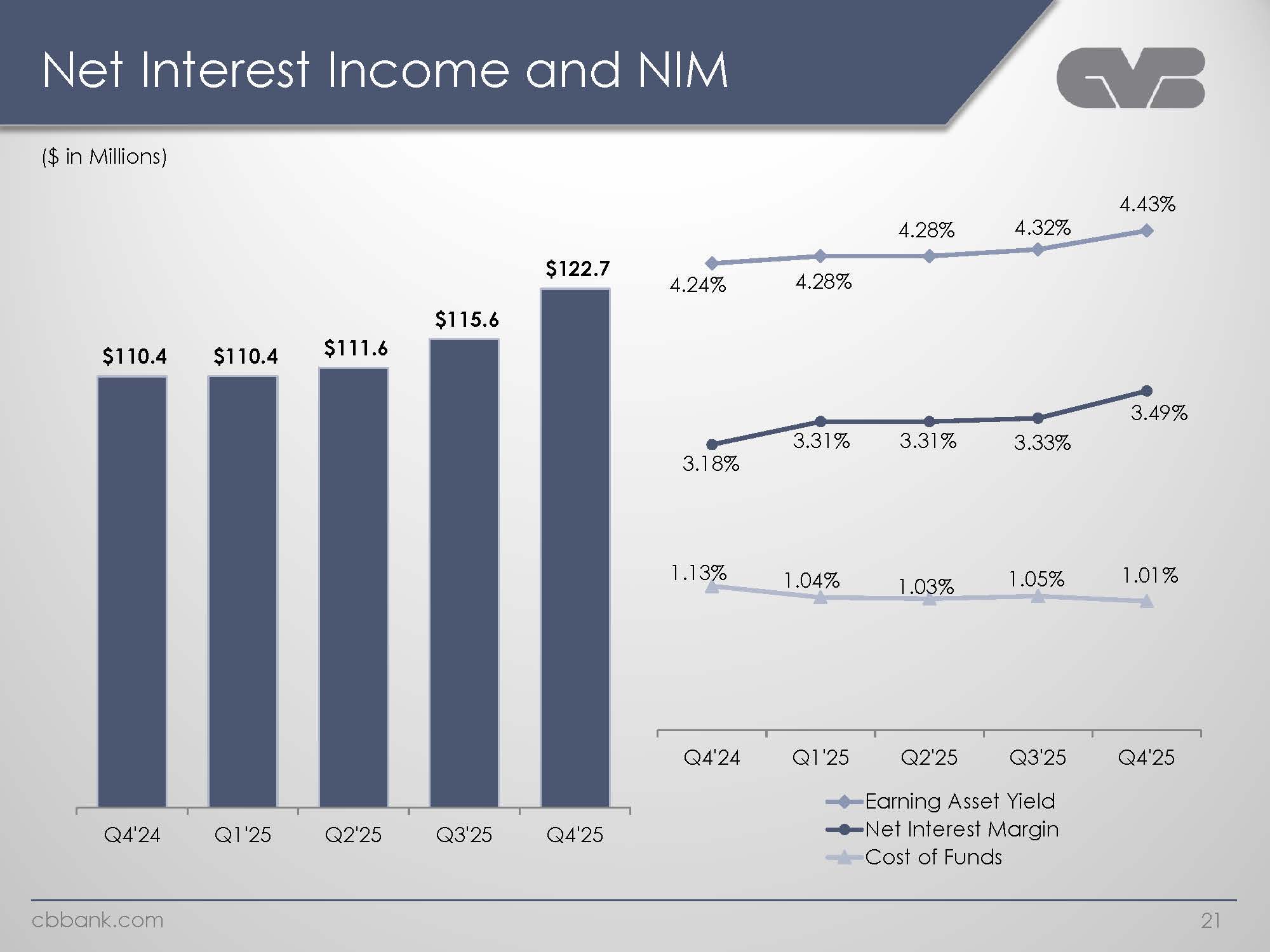 Net Interest Income and NIM

CVB

($ in Millions)

$110.4 $110.4 $111.6 $115.6 $122.7

Q4'24 Q1'25 Q2'25 Q3'25 Q4'25

4.24% 4.28% 4.28% 4.32% 4.43%

3.18% 3.31% 3.31% 3.33% 3.49%

1.13% 1.04% 1.03% 1.05% 1.01%

Q4'24 Q1'25 Q2'25 Q3'25 Q4'25

Earning Asset Yield
Net Interest Margin
Cost of Funds

cbbank.com

21